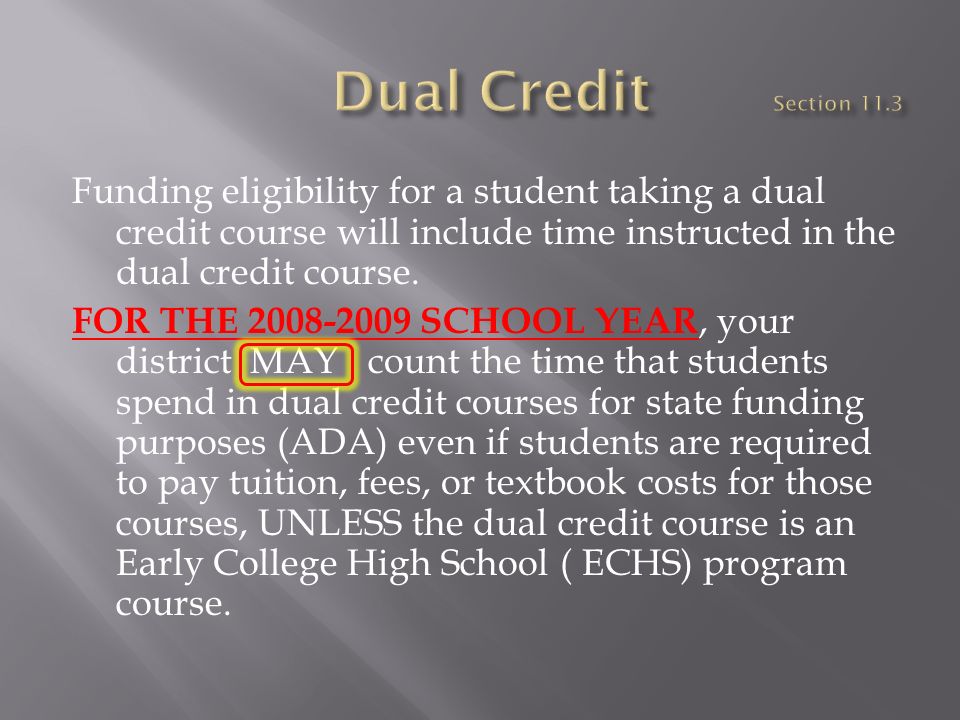 Dual Credit Section 11.3

Funding eligibility for a student taking a dual credit course will include time instructed in the dual credit course.

FOR THE 2008-2009 SCHOOL YEAR, your district MAY count the time that students spend in dual credit courses for state funding purposes (ADA) even if students are required to pay tuition, fees, or textbook costs for those courses, UNLESS the dual credit course is an Early College High School ( ECHS) program course.